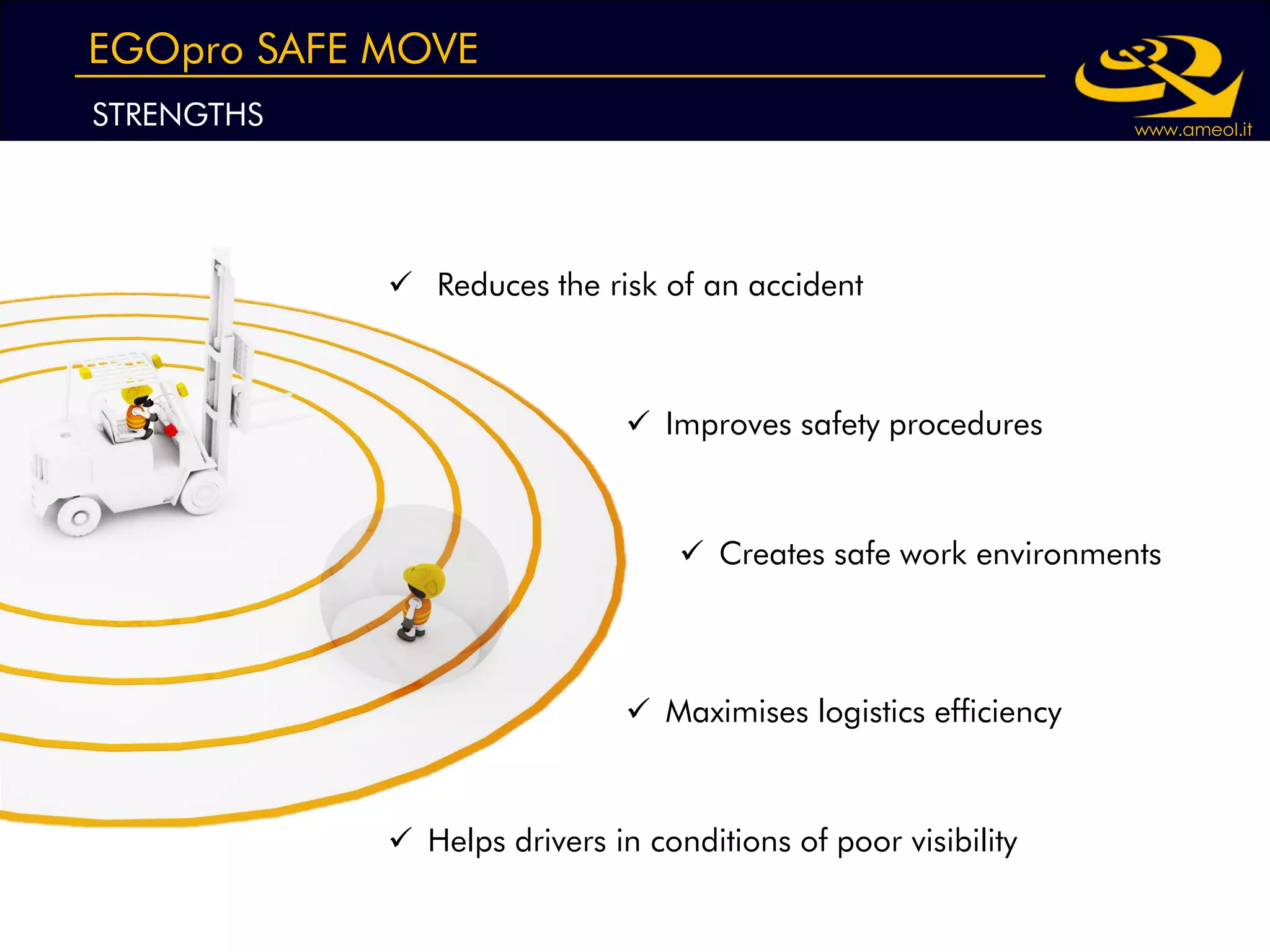 EGOpro SAFE MOVE

STRENGTHS

www.ameol.it

✓ Reduces the risk of an accident

✓ Improves safety procedures

✓ Creates safe work environments

✓ Maximises logistics efficiency

✓ Helps drivers in conditions of poor visibility